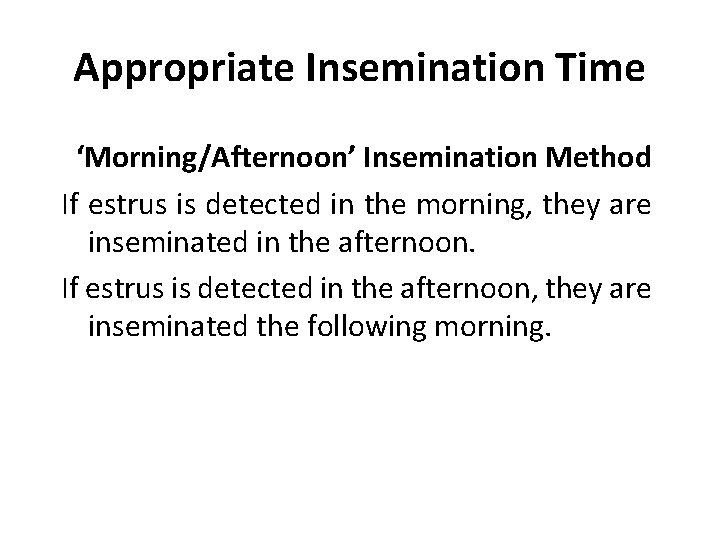 Appropriate Insemination Time

‘Morning/Afternoon’ Insemination Method

If estrus is detected in the morning, they are inseminated in the afternoon.

If estrus is detected in the afternoon, they are inseminated the following morning.